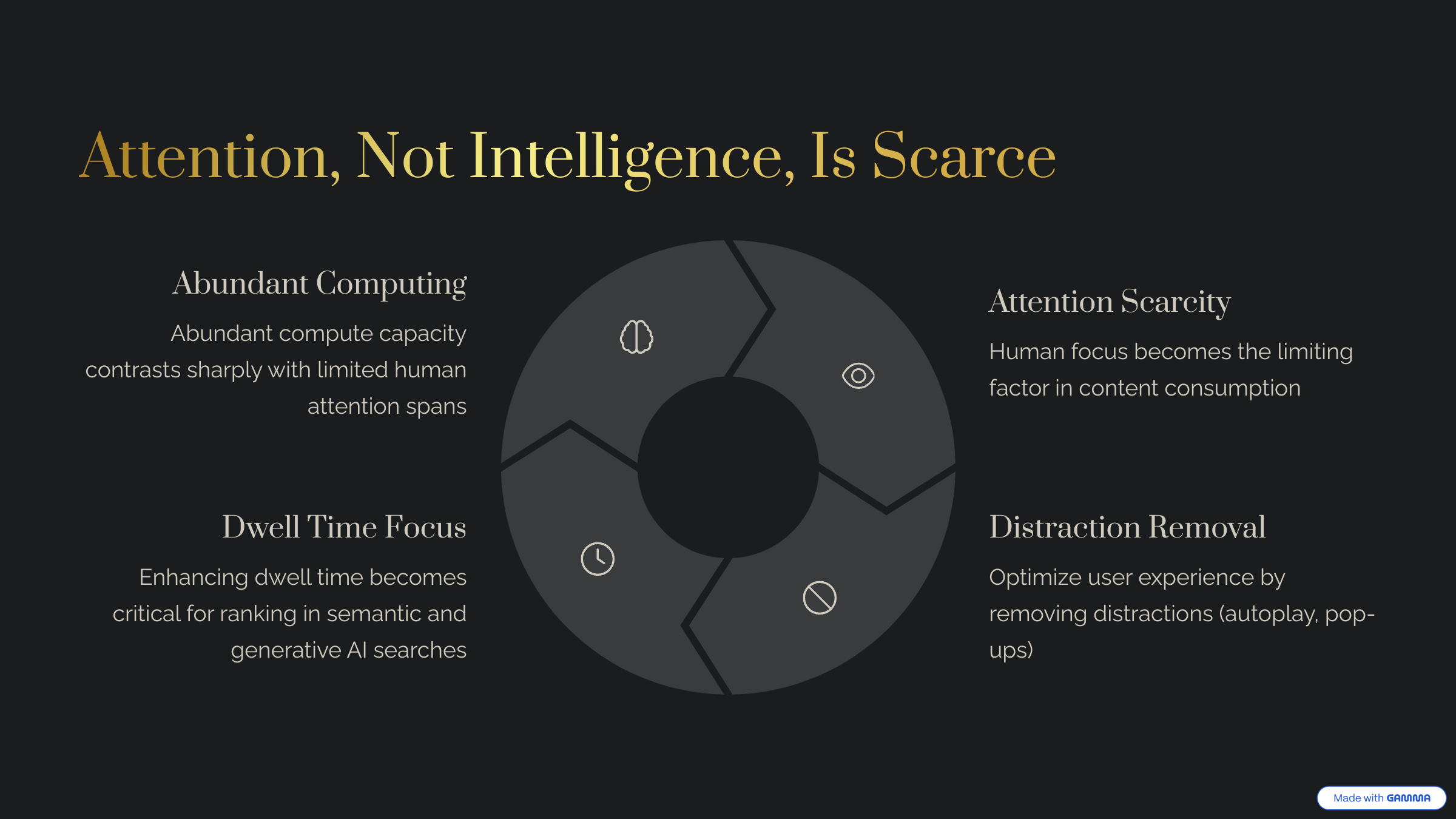 Attention, Not Intelligence, Is Scarce

Abundant Computing

Abundant compute capacity contrasts sharply with limited human attention spans

Attention Scarcity

Human focus becomes the limiting factor in content consumption

Dwell Time Focus

Enhancing dwell time becomes critical for ranking in semantic and generative AI searches

Distraction Removal

Optimize user experience by removing distractions (autoplay, pop-ups)

Made with GAMMA